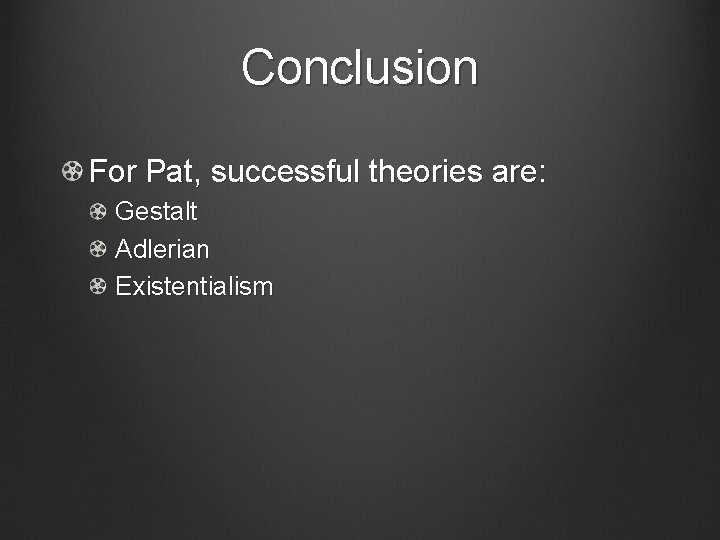 Conclusion

For Pat, successful theories are:
Gestalt
Adlerian
Existentialism